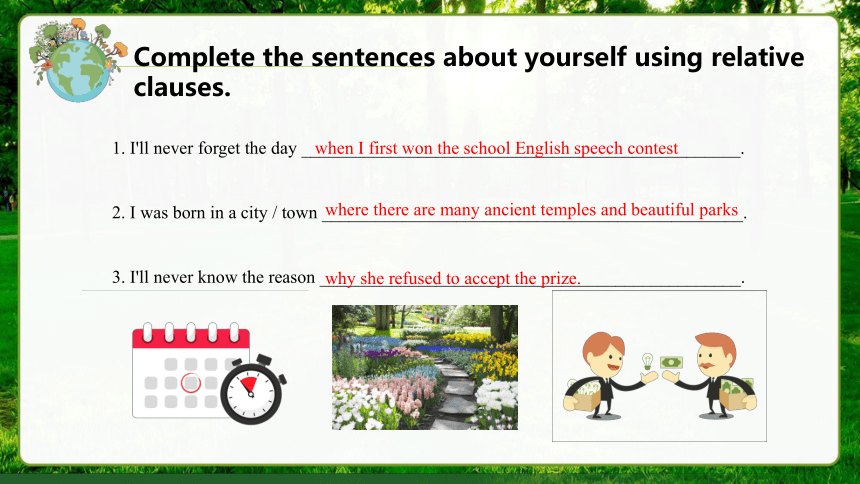 Complete the sentences about yourself using relative clauses.

1. I'll never forget the day when I first won the school English speech contest.

2. I was born in a city / town where there are many ancient temples and beautiful parks.

3. I'll never know the reason why she refused to accept the prize.